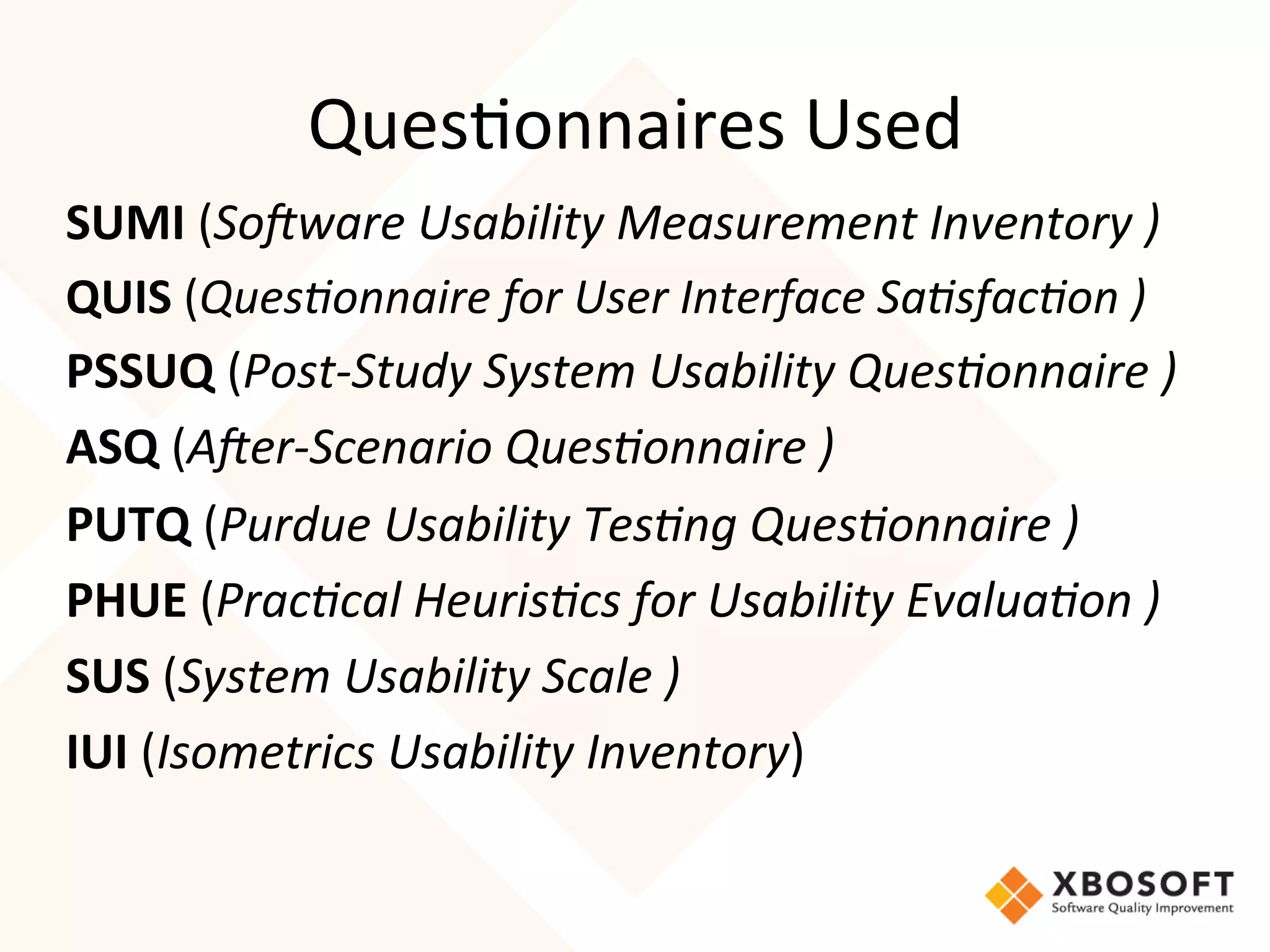 Questionnaires Used

SUMI (Software Usability Measurement Inventory )

QUIS (Questionnaire for User Interface Satisfaction )

PSSUQ (Post-Study System Usability Questionnaire )

ASQ (After-Scenario Questionnaire )

PUTQ (Purdue Usability Testing Questionnaire )

PHUE (Practical Heuristics for Usability Evaluation )

SUS (System Usability Scale )

IUI (Isometrics Usability Inventory)

XBOSOFT
Software Quality Improvement